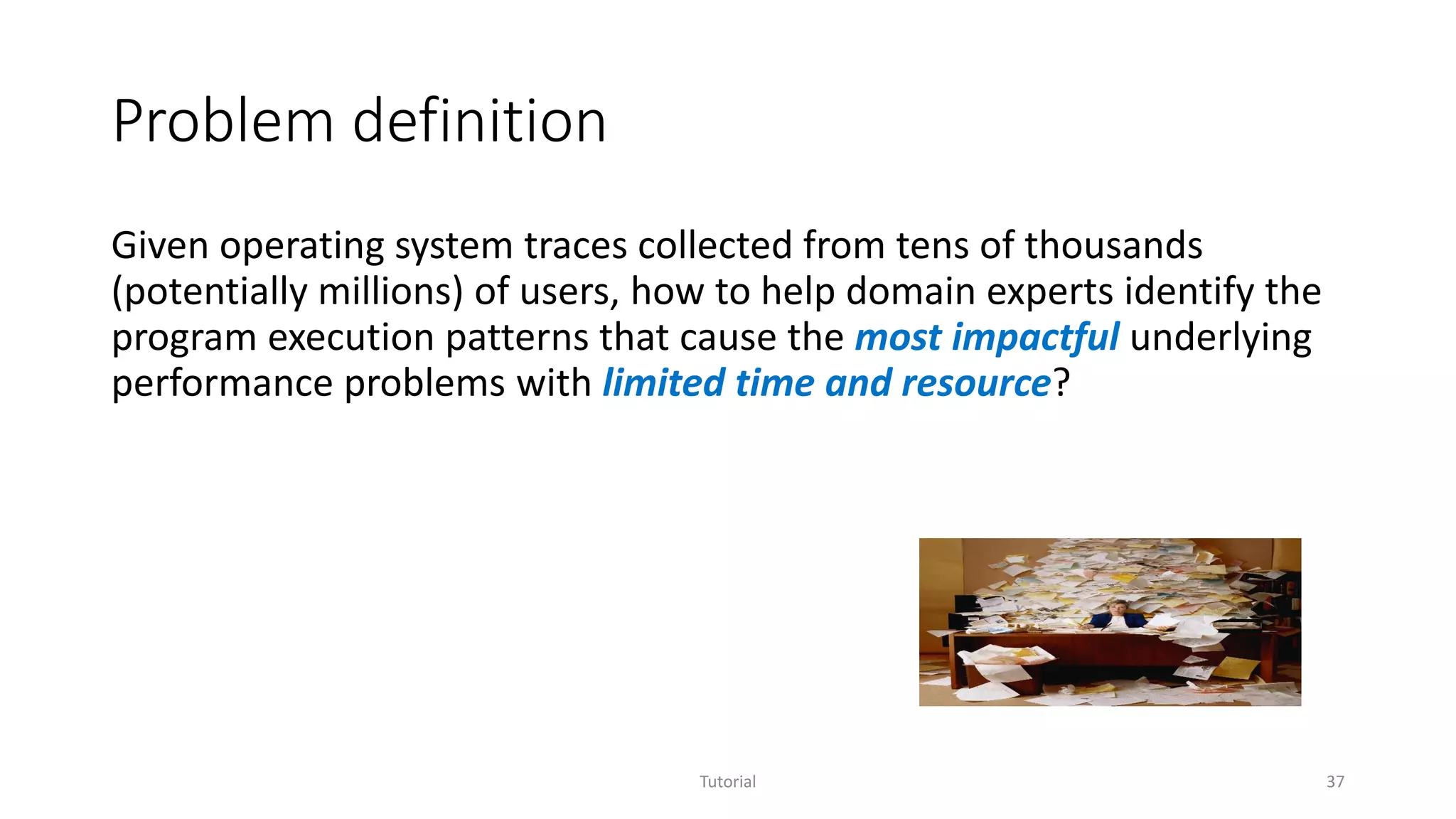 Problem definition

Given operating system traces collected from tens of thousands (potentially millions) of users, how to help domain experts identify the program execution patterns that cause the most impactful underlying performance problems with limited time and resource?

Tutorial

37